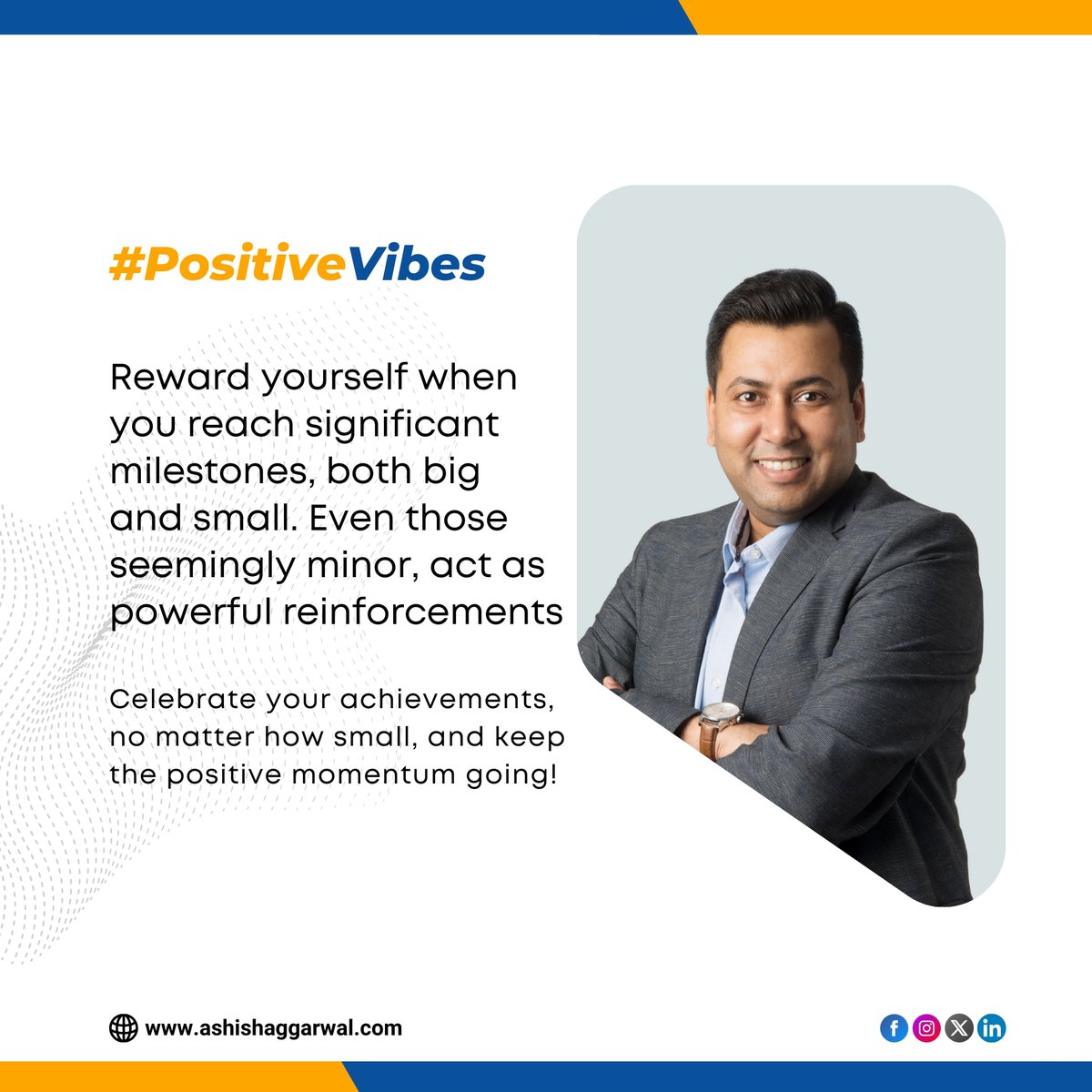 #PositiveVibes

Reward yourself when you reach significant milestones, both big and small. Even those seemingly minor, act as powerful reinforcements

Celebrate your achievements, no matter how small, and keep the positive momentum going!

www.ashishaggarwal.com